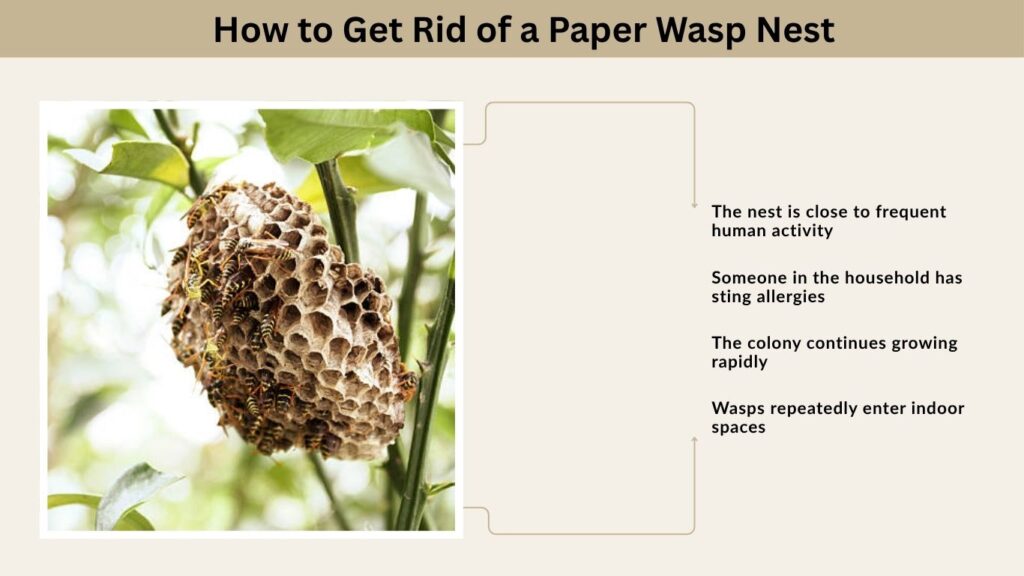 How to Get Rid of a Paper Wasp Nest

The nest is close to frequent human activity

Someone in the household has sting allergies

The colony continues growing rapidly

Wasps repeatedly enter indoor spaces